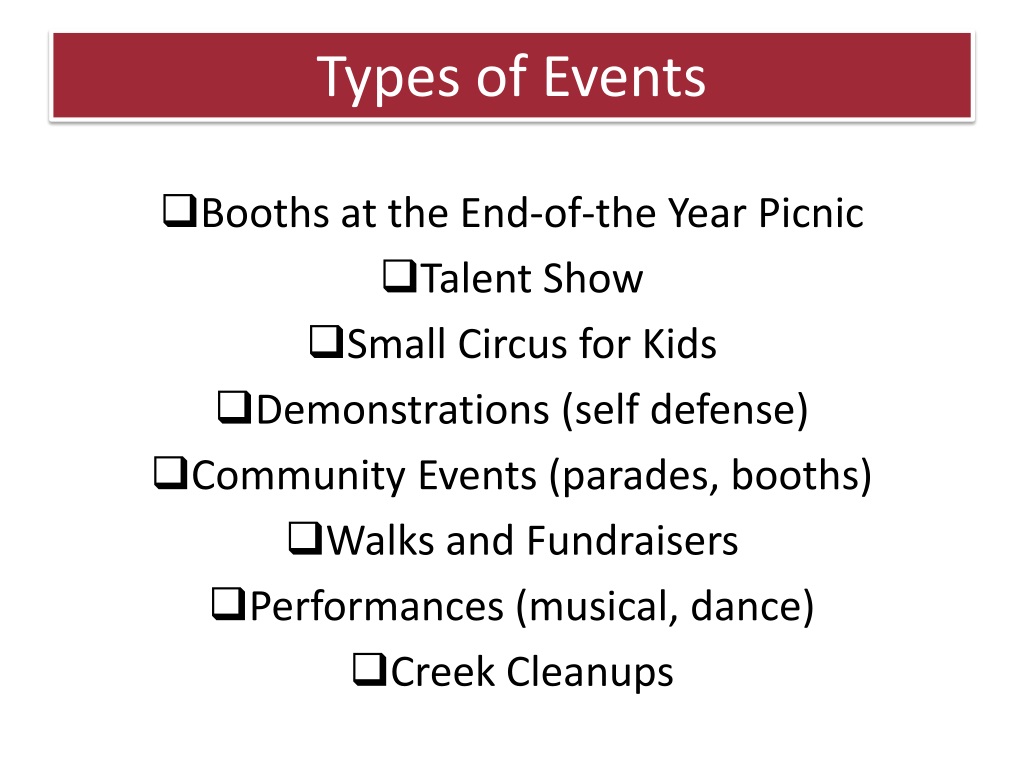 Types of Events

❑Booths at the End-of-the Year Picnic
❑Talent Show
❑Small Circus for Kids
❑Demonstrations (self defense)
❑Community Events (parades, booths)
❑Walks and Fundraisers
❑Performances (musical, dance)
❑Creek Cleanups